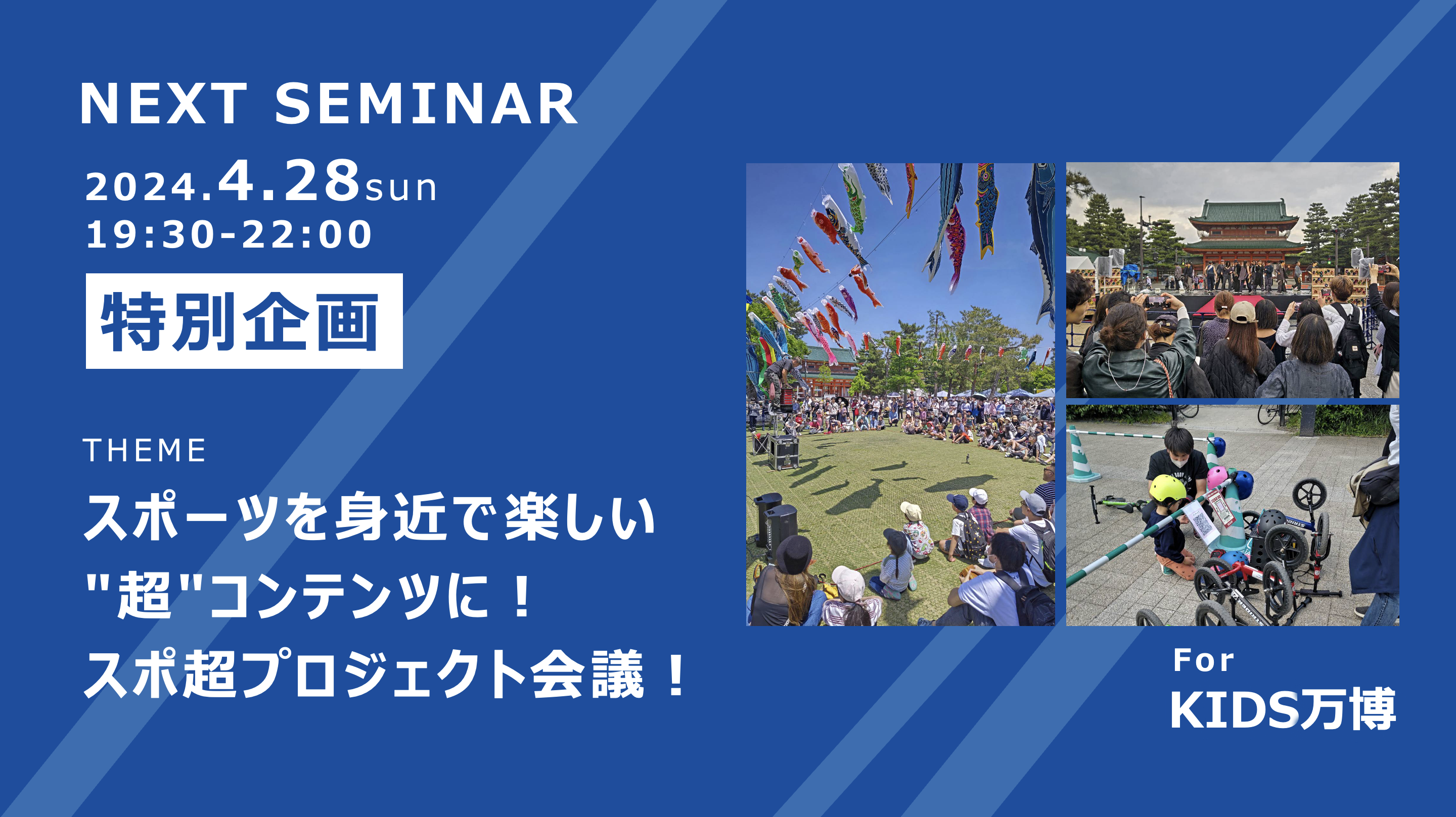 NEXT SEMINAR

2024.4.28sun
19:30-22:00

特別企画

THEME

スポーツを身近で楽しい
"超"コンテンツに！
スポ超プロジェクト会議！

For
KIDS万博